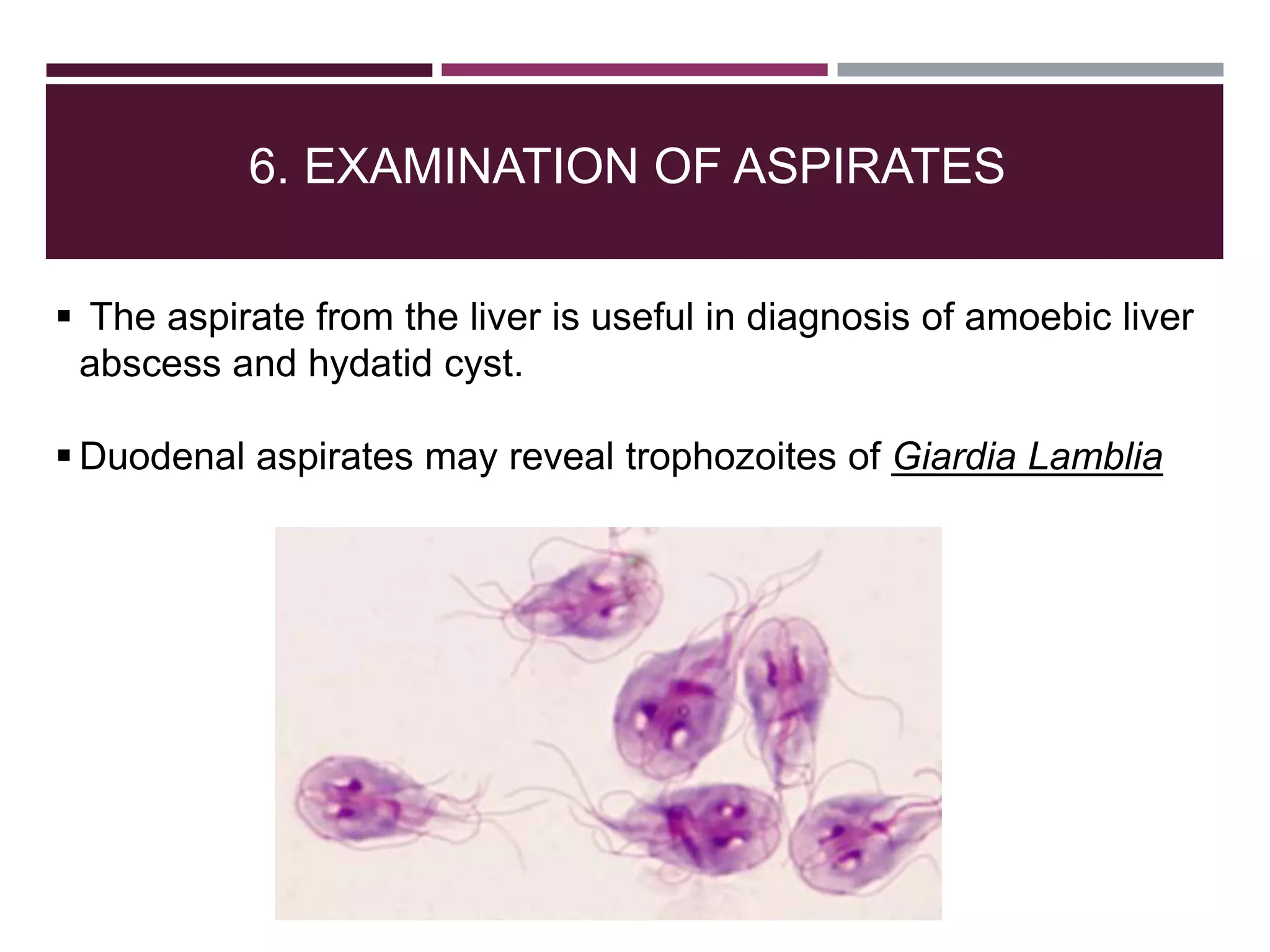 6. EXAMINATION OF ASPIRATES

▪ The aspirate from the liver is useful in diagnosis of amoebic liver abscess and hydatid cyst.

▪ Duodenal aspirates may reveal trophozoites of Giardia Lamblia